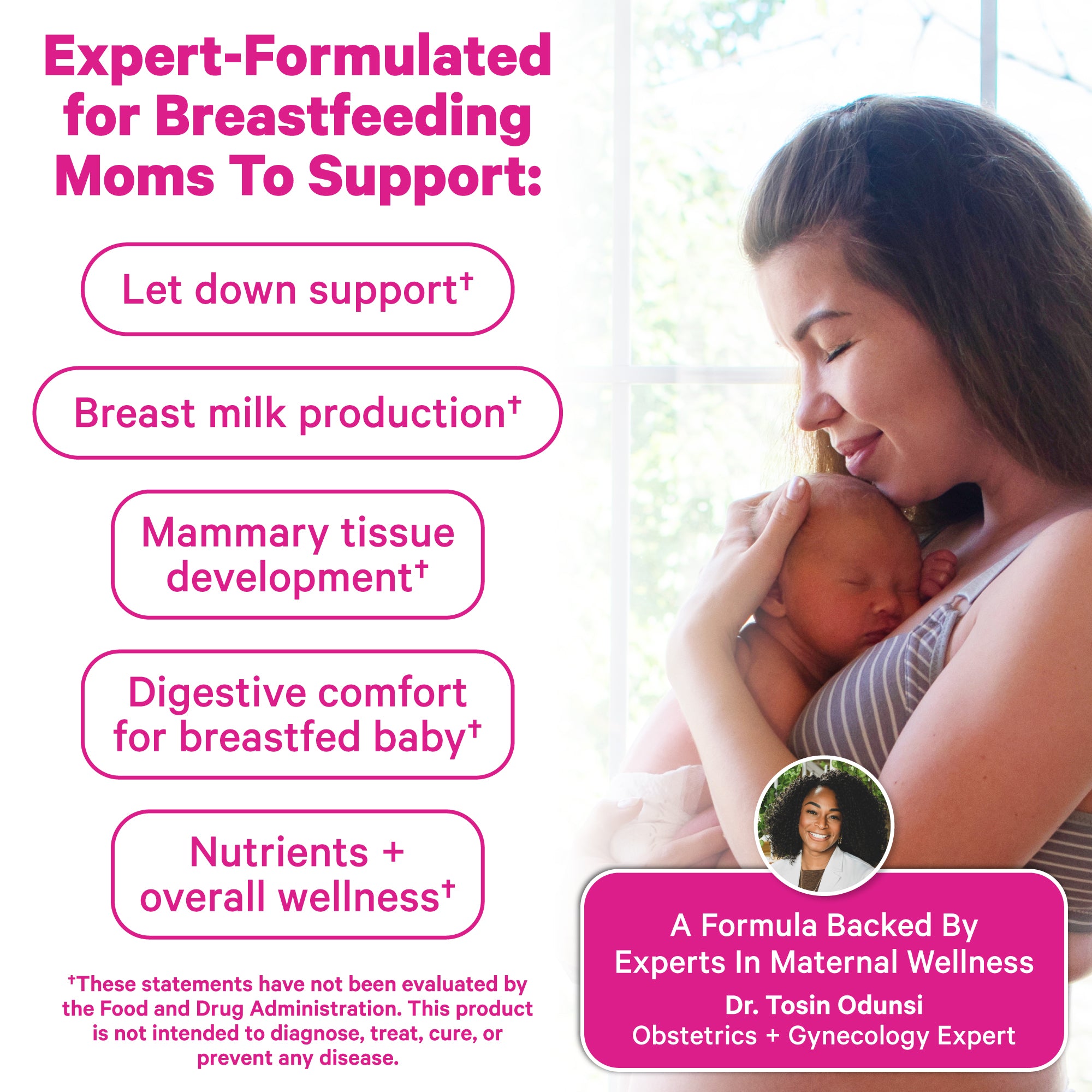 Expert-Formulated for Breastfeeding Moms To Support:

Let down support†

Breast milk production†

Mammary tissue development†

Digestive comfort for breastfed baby†

Nutrients + overall wellness†

†These statements have not been evaluated by the Food and Drug Administration. This product is not intended to diagnose, treat, cure, or prevent any disease.

A Formula Backed By Experts In Maternal Wellness

Dr. Tosin Odunsi
Obstetrics + Gynecology Expert